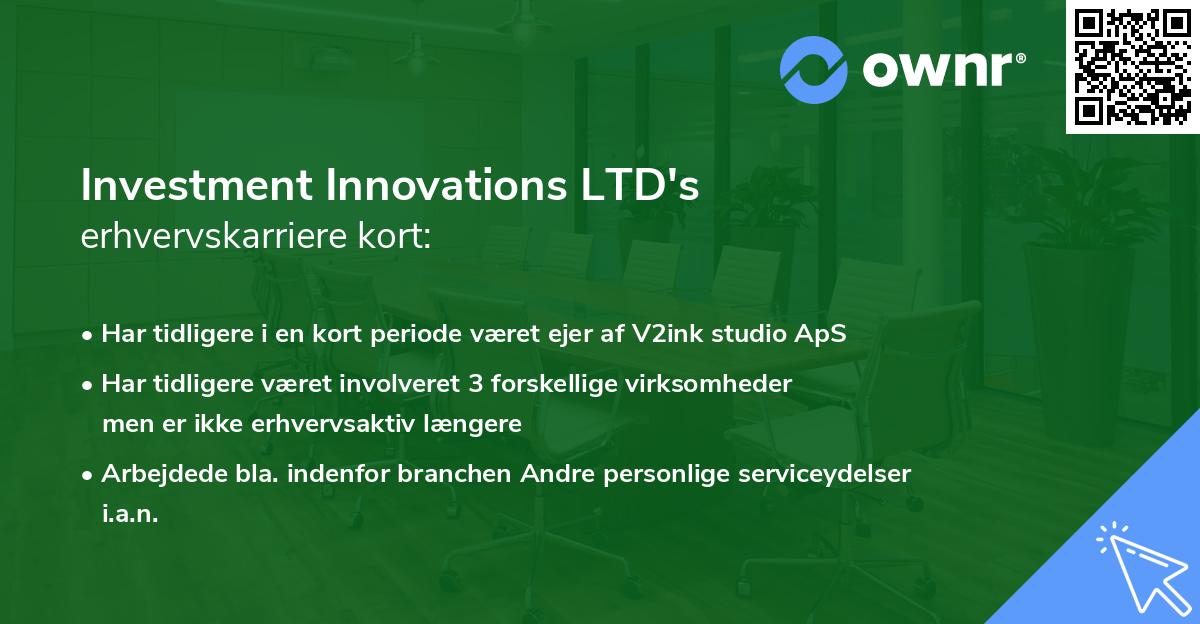 ownr®

Investment Innovations LTD's
erhvervskarriere kort:

• Har tidligere i en kort periode været ejer af V2ink studio ApS
• Har tidligere været involveret 3 forskellige virksomheder men er ikke erhvervsaktiv længere
• Arbejdede bla. indenfor branchen Andre personlige serviceydelser i.a.n.